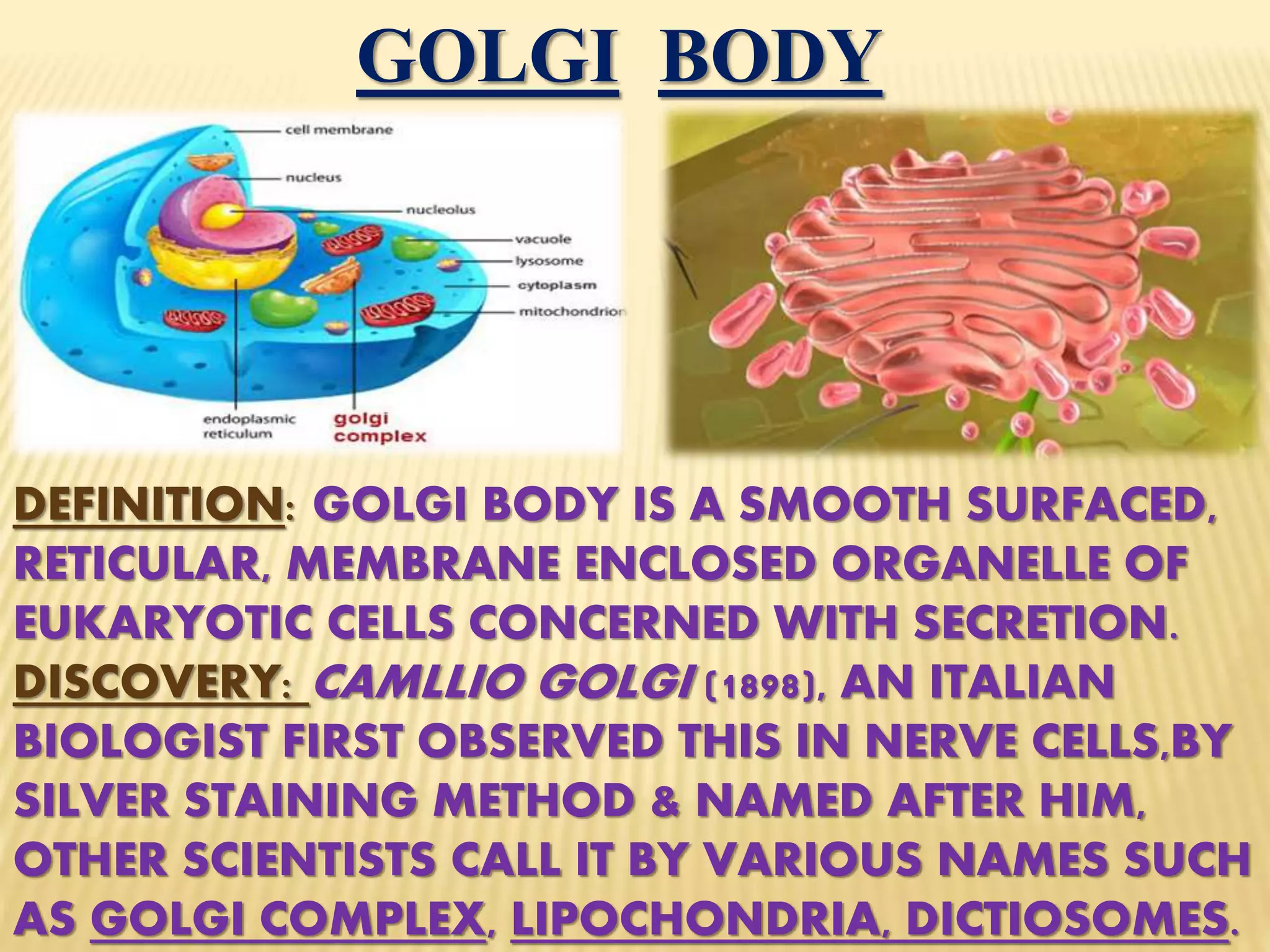 GOLGI BODY

cell membrane
nucleus
nucleolus
vacuole
lysosome
cytoplasm
mitochondrion
endoplasmic reticulum
golgi complex

DEFINITION: GOLGI BODY IS A SMOOTH SURFACED, RETICULAR, MEMBRANE ENCLOSED ORGANELLE OF EUKARYOTIC CELLS CONCERNED WITH SECRETION.

DISCOVERY: CAMLLIO GOLGI (1898), AN ITALIAN BIOLOGIST FIRST OBSERVED THIS IN NERVE CELLS,BY SILVER STAINING METHOD & NAMED AFTER HIM, OTHER SCIENTISTS CALL IT BY VARIOUS NAMES SUCH AS GOLGI COMPLEX, LIPOCHONDRIA, DICTIOSOMES.